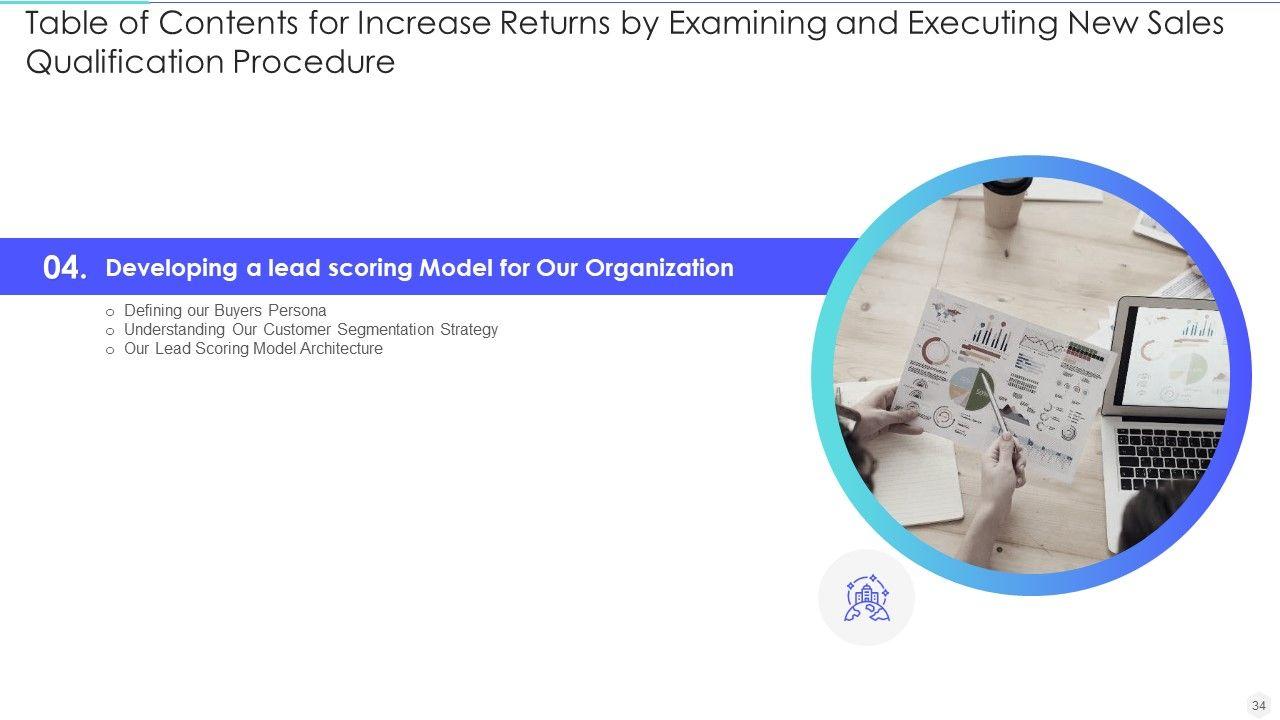 Table of Contents for Increase Returns by Examining and Executing New Sales Qualification Procedure

04. Developing a lead scoring Model for Our Organization

o Defining our Buyers Persona
o Understanding Our Customer Segmentation Strategy
o Our Lead Scoring Model Architecture

34